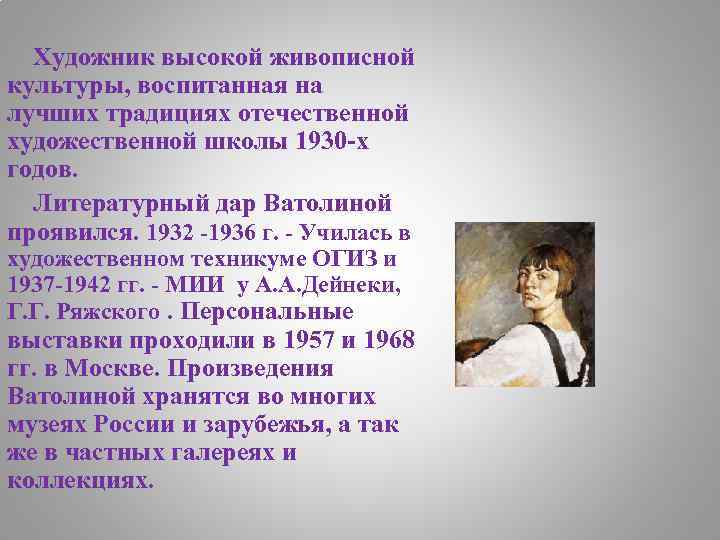 Художник высокой живописной культуры, воспитанная на лучших традициях отечественной художественной школы 1930-х годов.

Литературный дар Ватолиной проявился. 1932 -1936 г. - Училась в художественном техникуме ОГИЗ и 1937-1942 гг. - МИИ у А.А.Дейнеки, Г.Г. Ряжского . Персональные выставки проходили в 1957 и 1968 гг. в Москве. Произведения Ватолиной хранятся во многих музеях России и зарубежья, а так же в частных галереях и коллекциях.